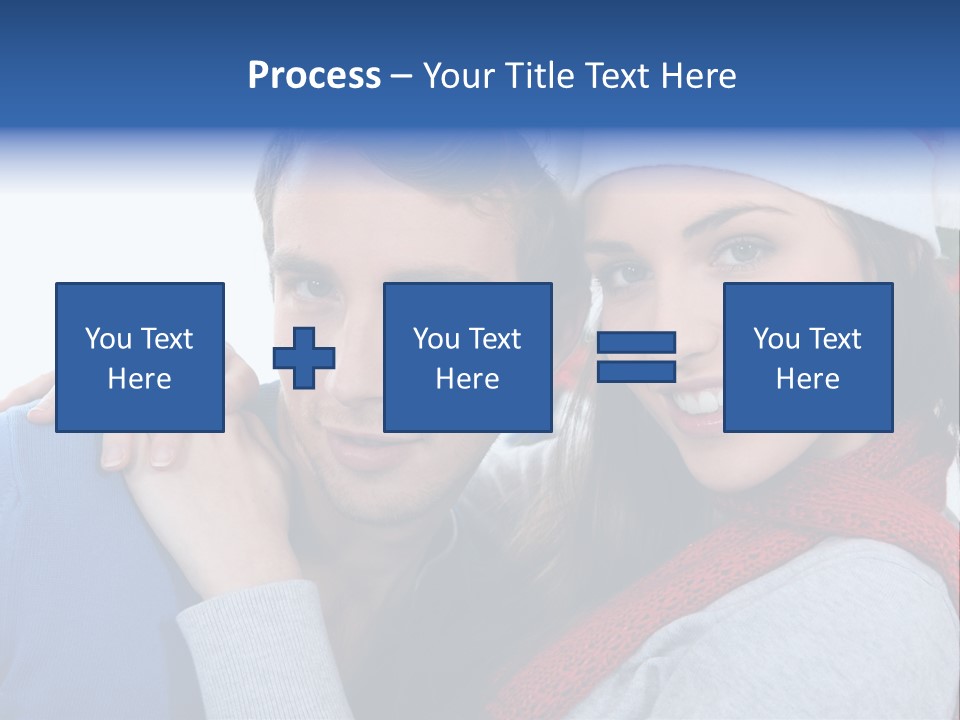 Process – Your Title Text Here

You Text Here

You Text Here

You Text Here